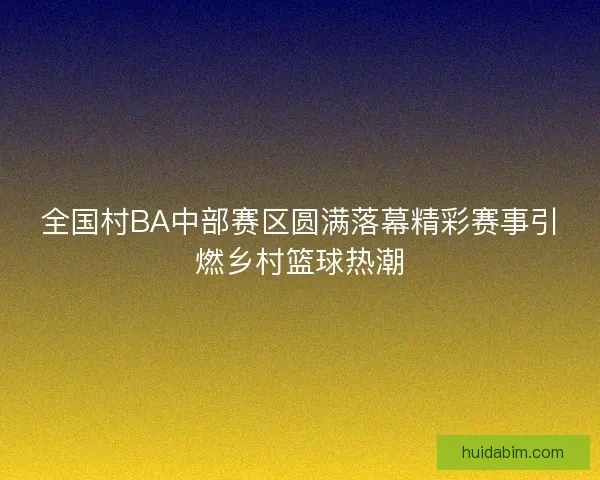 全国村BA中部赛区圆满落幕精彩赛事引燃乡村篮球热潮

huidabim.com